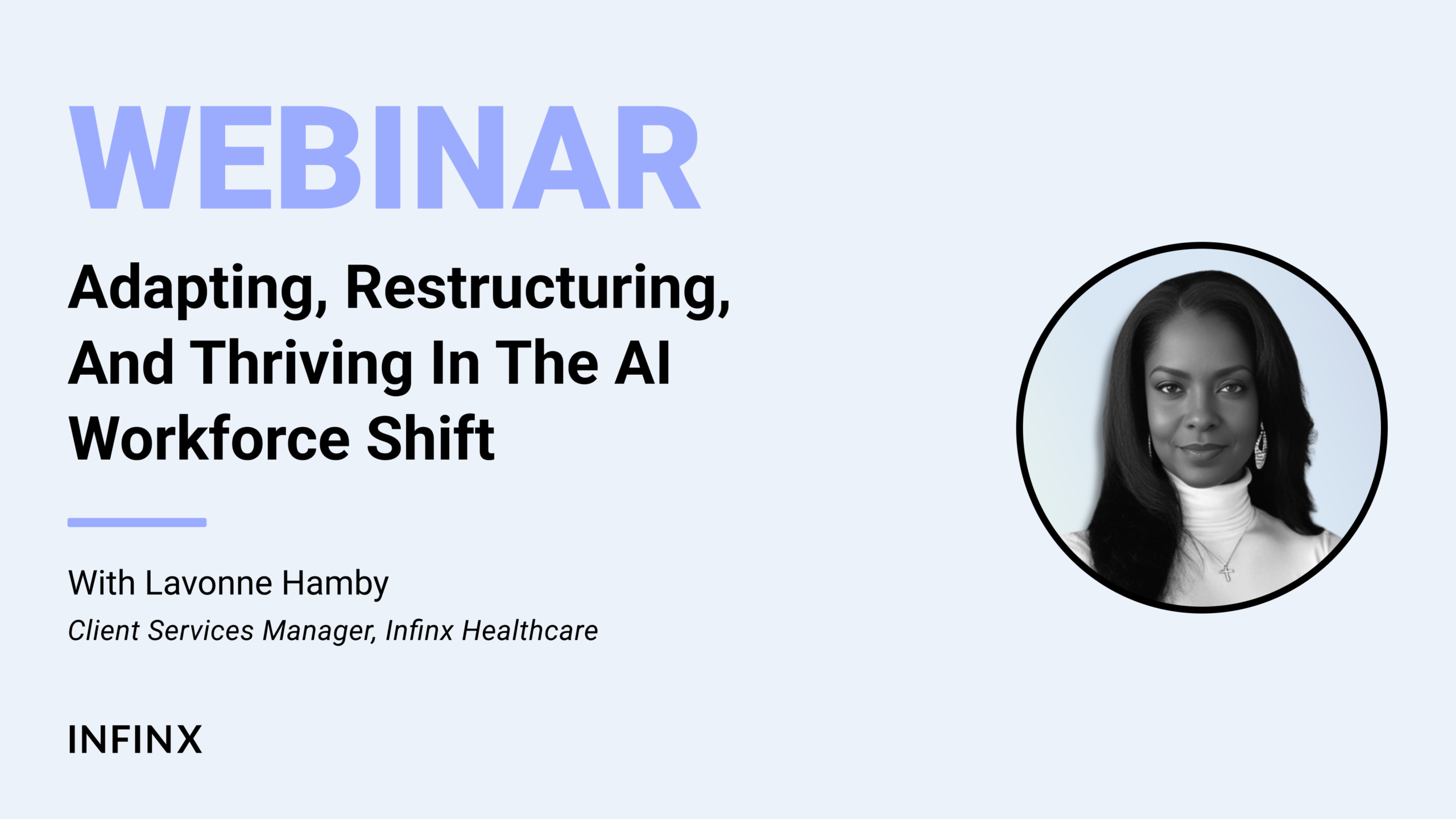 WEBINAR

Adapting, Restructuring, And Thriving In The AI Workforce Shift

With Lavonne Hamby

Client Services Manager, Infinx Healthcare

INFINX